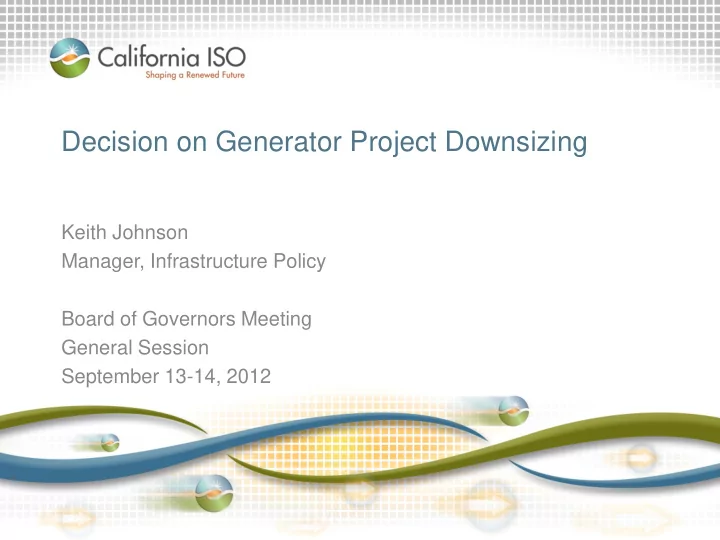 California ISO
Shaping a Renewed Future

Decision on Generator Project Downsizing

Keith Johnson
Manager, Infrastructure Policy

Board of Governors Meeting
General Session
September 13-14, 2012